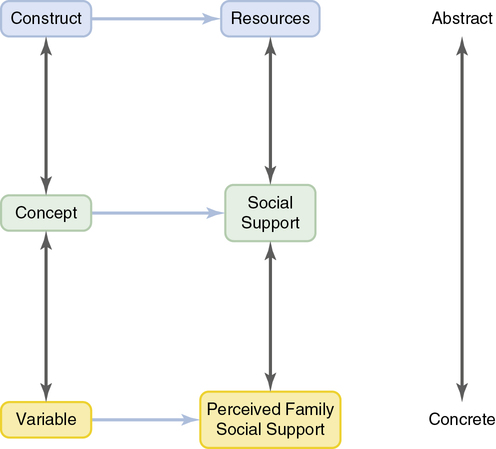 Construct
Resources
Abstract
Concept
Social Support
Variable
Perceived Family Social Support
Concrete